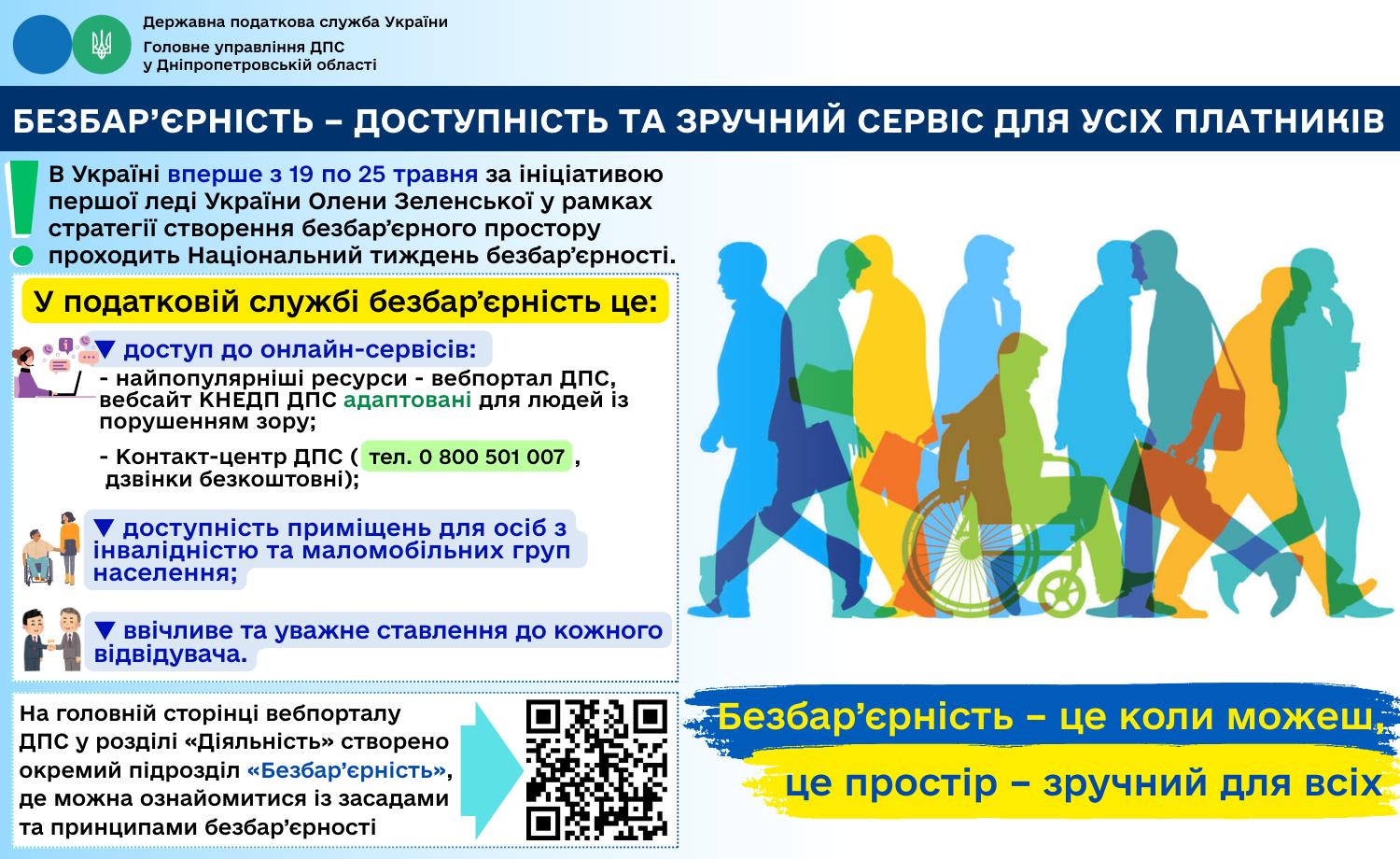 Державна податкова служба України
Головне управління ДПС у Дніпропетровській області

БЕЗБАР'ЄРНІСТЬ – ДОСТУПНІСТЬ ТА ЗРУЧНИЙ СЕРВІС ДЛЯ УСІХ ПЛАТНИКІВ

В Україні вперше з 19 по 25 травня за ініціативою першої леді України Олени Зеленської у рамках стратегії створення безбар'єрного простору проходить Національний тиждень безбар'єрності.

У податковій службі безбар'єрність це:

▼ доступ до онлайн-сервісів:
- найпопулярніші ресурси - вебпортал ДПС, вебсайт КНЕДП ДПС адаптовані для людей із порушенням зору;

- Контакт-центр ДПС ( тел. 0 800 501 007 , дзвінки безкоштовні);

▼ доступність приміщень для осіб з інвалідністю та маломобільних груп населення;

▼ ввічливе та уважне ставлення до кожного відвідувача.

На головній сторінці вебпорталу ДПС у розділі «Діяльність» створено окремий підрозділ «Безбар'єрність», де можна ознайомитися із засадами та принципами безбар'єрності

Безбар'єрність – це коли можеш,
це простір – зручний для всіх